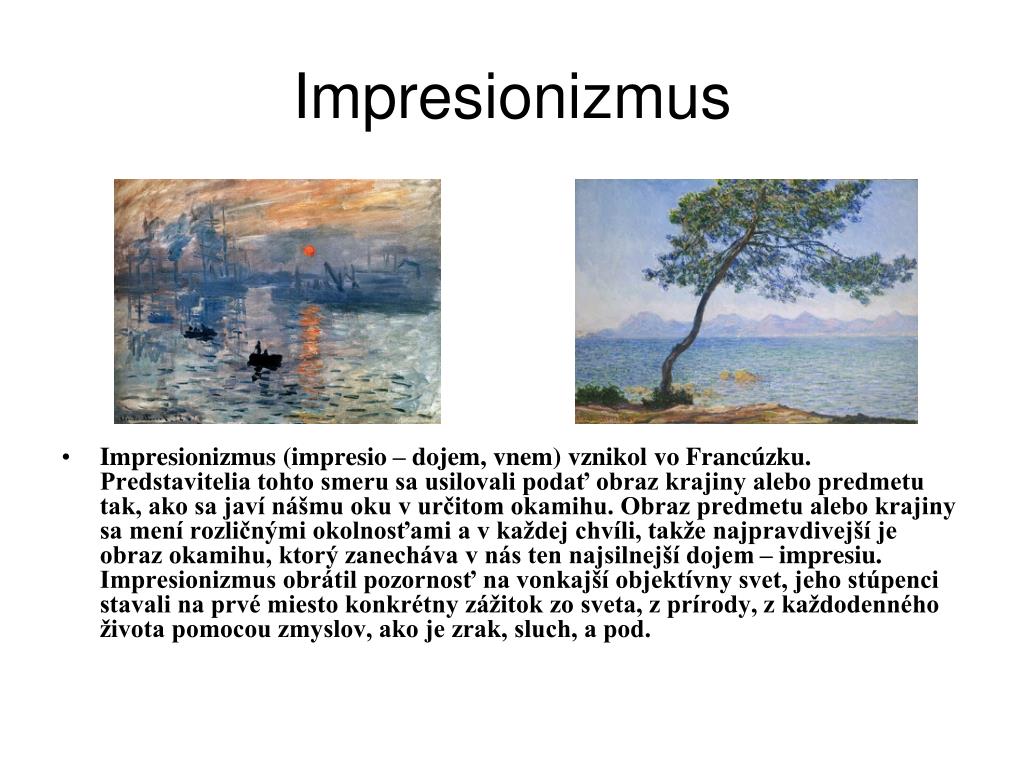 Impresionizmus

• Impresionizmus (impresio – dojem, vnem) vznikol vo Francúzku. Predstavitelia tohto smeru sa usilovali podať obraz krajiny alebo predmetu tak, ako sa javí nášmu oku v určitom okamihu. Obraz predmetu alebo krajiny sa mení rozličnými okolnosťami a v každej chvíli, takže najpravdivejší je obraz okamihu, ktorý zanecháva v nás ten najsilnejší dojem – impresiu. Impresionizmus obrátil pozornosť na vonkajší objektívny svet, jeho stúpenci stavali na prvé miesto konkrétny zážitok zo sveta, z prírody, z každodenného života pomocou zmyslov, ako je zrak, sluch, a pod.